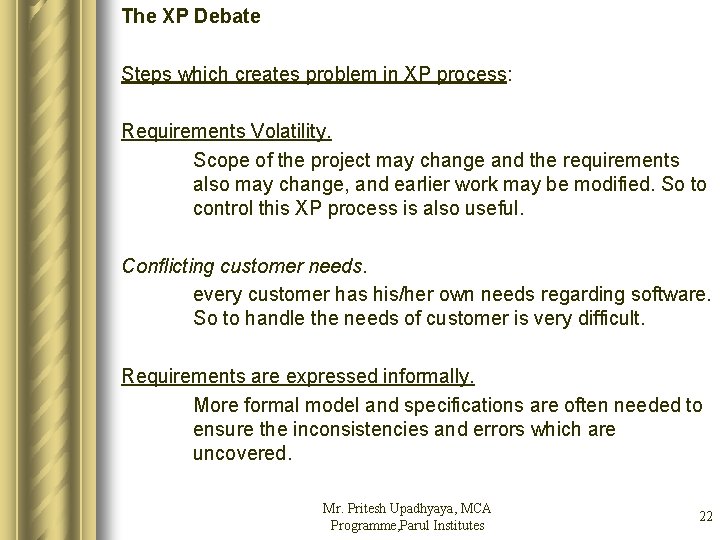 The XP Debate

Steps which creates problem in XP process:

Requirements Volatility.

Scope of the project may change and the requirements also may change, and earlier work may be modified. So to control this XP process is also useful.

Conflicting customer needs.

every customer has his/her own needs regarding software. So to handle the needs of customer is very difficult.

Requirements are expressed informally.

More formal model and specifications are often needed to ensure the inconsistencies and errors which are uncovered.

Mr. Pritesh Upadhyaya, MCA Programme,Parul Institutes

22